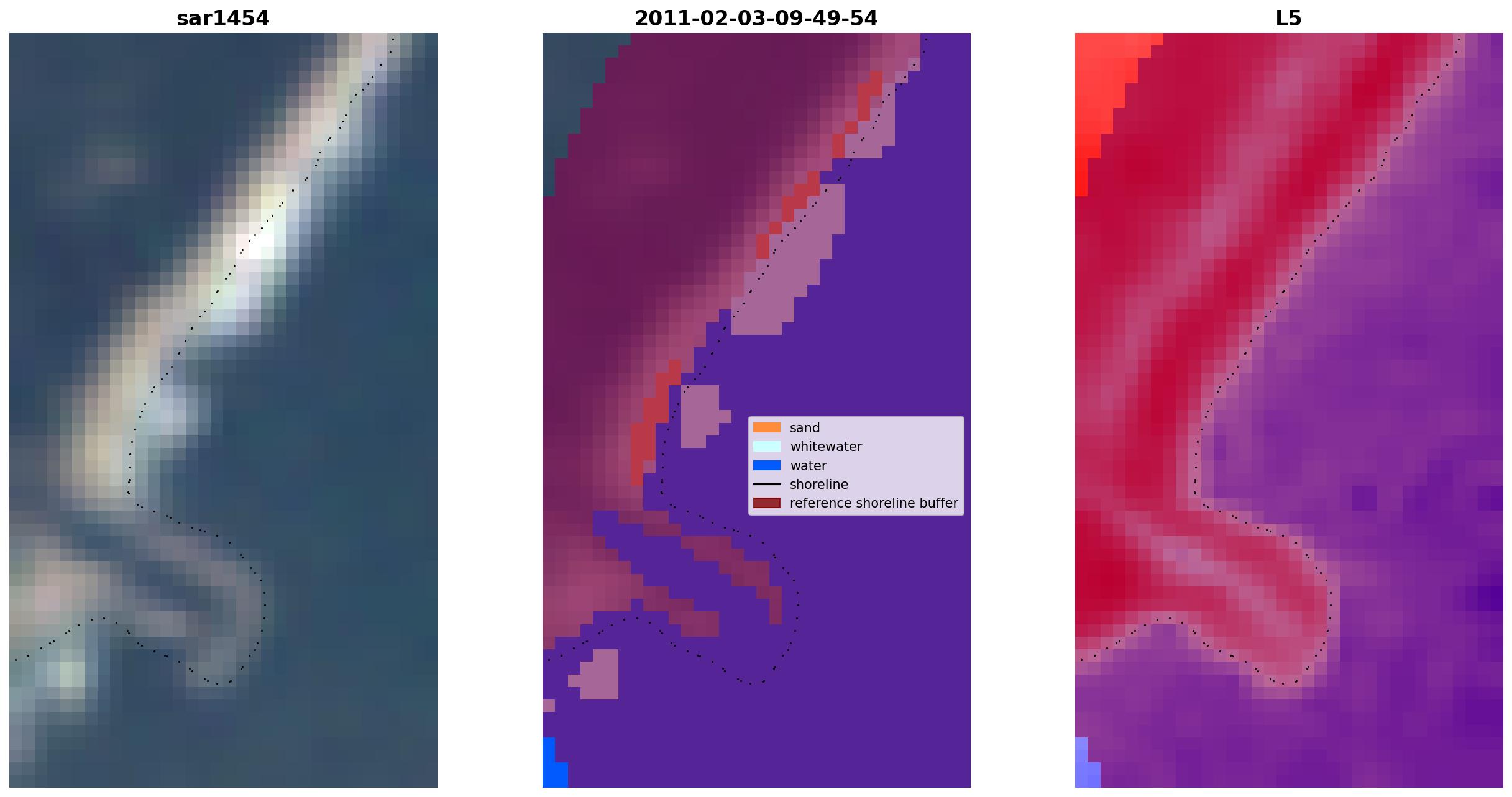 sar1454

2011-02-03-09-49-54

sand
whitewater
water
shoreline
reference shoreline buffer

L5